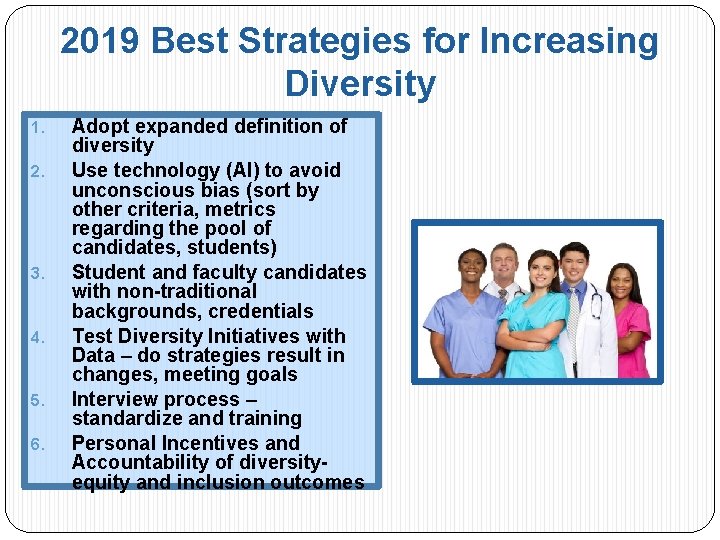 2019 Best Strategies for Increasing Diversity

1. Adopt expanded definition of diversity
2. Use technology (AI) to avoid unconscious bias (sort by other criteria, metrics regarding the pool of candidates, students)
3. Student and faculty candidates with non-traditional backgrounds, credentials
4. Test Diversity Initiatives with Data – do strategies result in changes, meeting goals
5. Interview process – standardize and training
6. Personal Incentives and Accountability of diversity-equity and inclusion outcomes